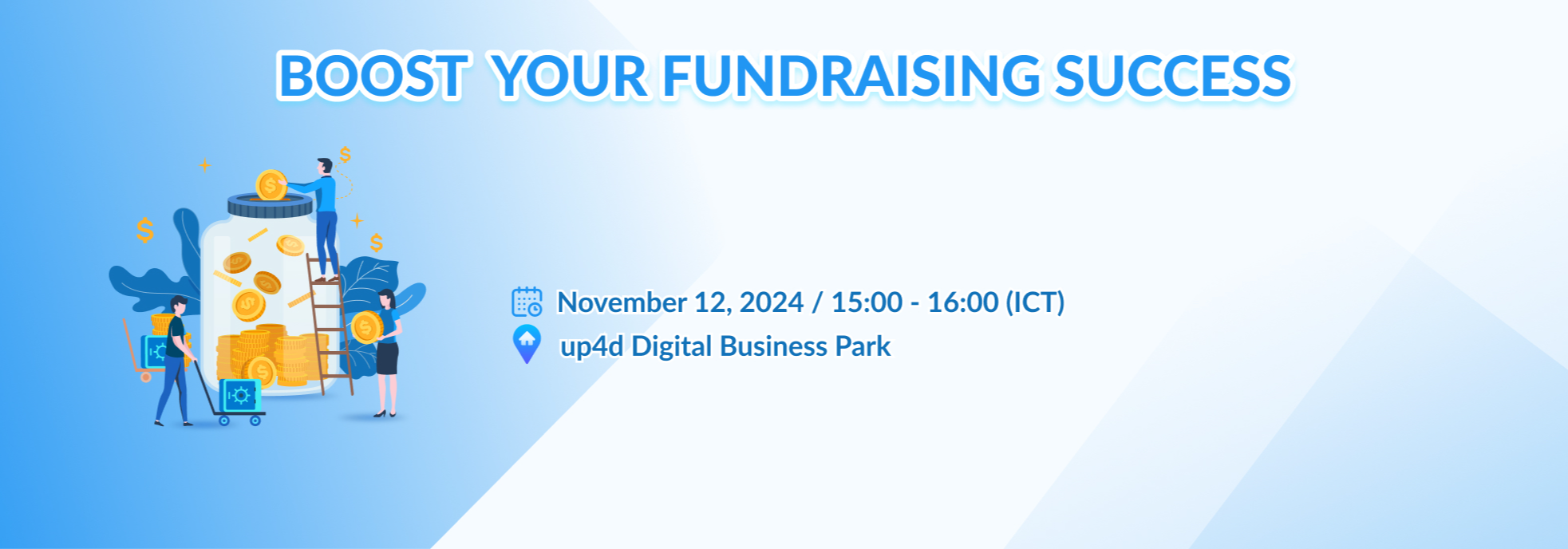 BOOST YOUR FUNDRAISING SUCCESS

November 12, 2024 / 15:00 - 16:00 (ICT)
up4d Digital Business Park